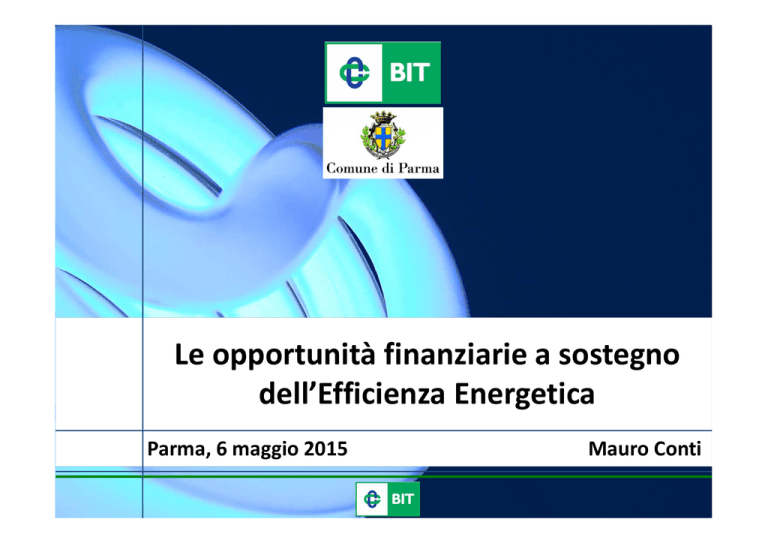 BIT

Comune di Parma

Le opportunità finanziarie a sostegno dell'Efficienza Energetica

Parma, 6 maggio 2015

Mauro Conti

BIT